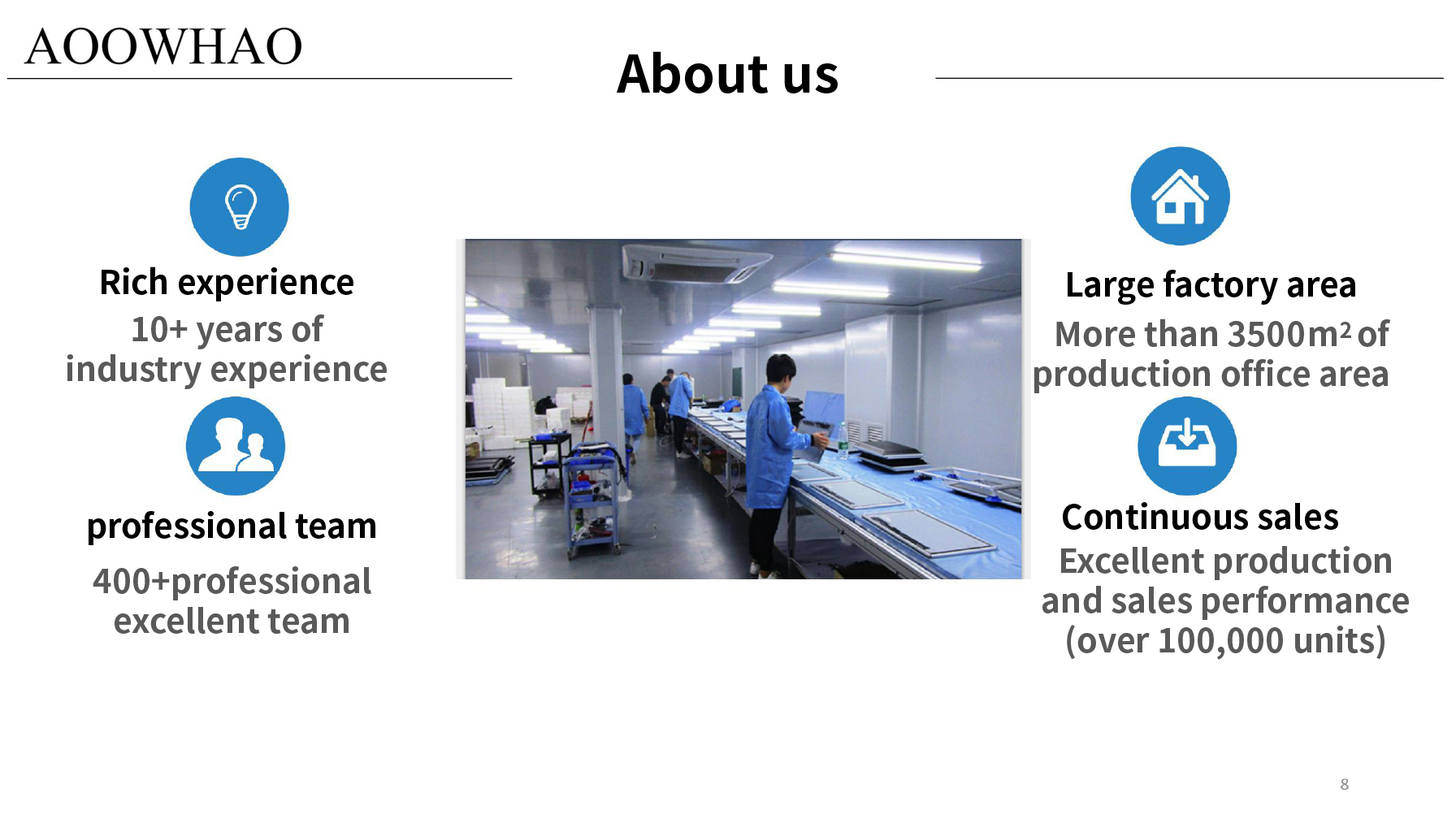 AOOWHAO

About us

Rich experience

10+ years of industry experience

professional team

400+professional excellent team

Large factory area

More than 3500$m^2$ of production office area

Continuous sales

Excellent production and sales performance (over 100,000 units)

8